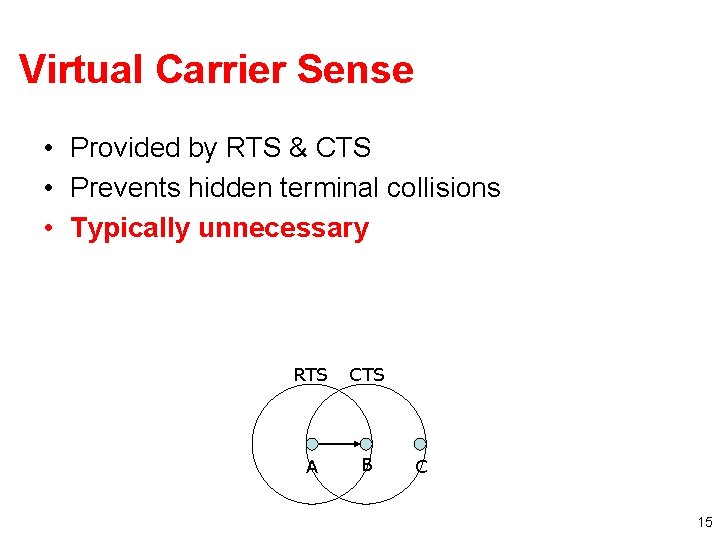 Virtual Carrier Sense

• Provided by RTS & CTS
• Prevents hidden terminal collisions
• Typically unnecessary

RTS CTS

A B C

15